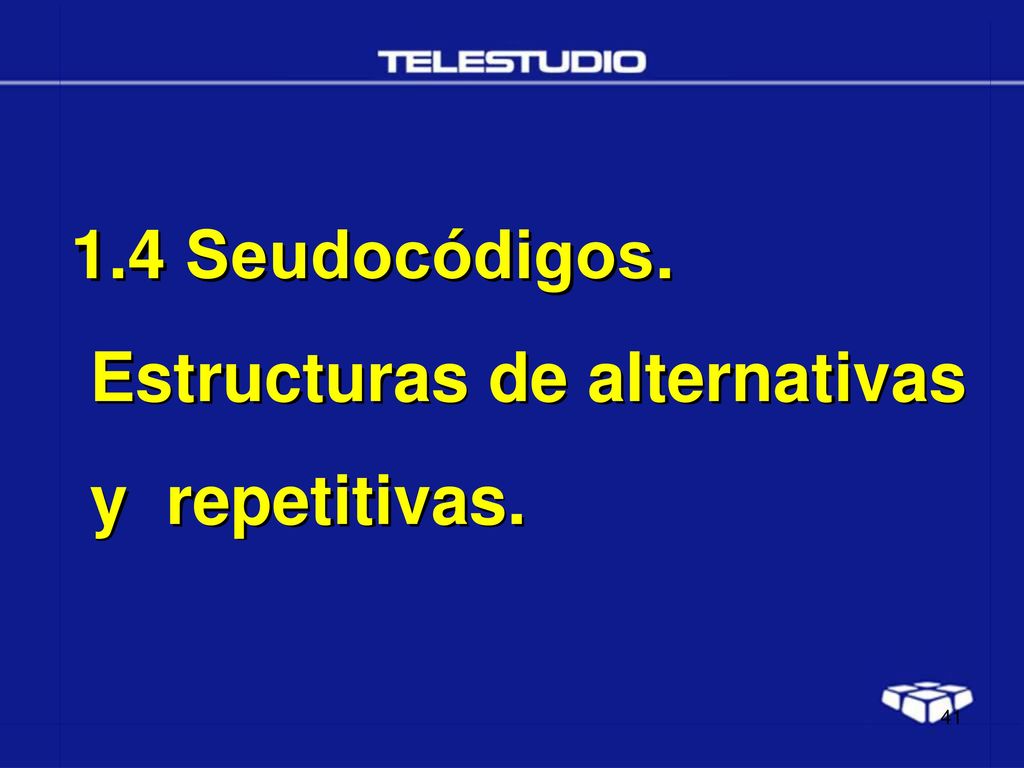 TELESTUDIO

1.4 Seudocódigos.
Estructuras de alternativas y repetitivas.

41